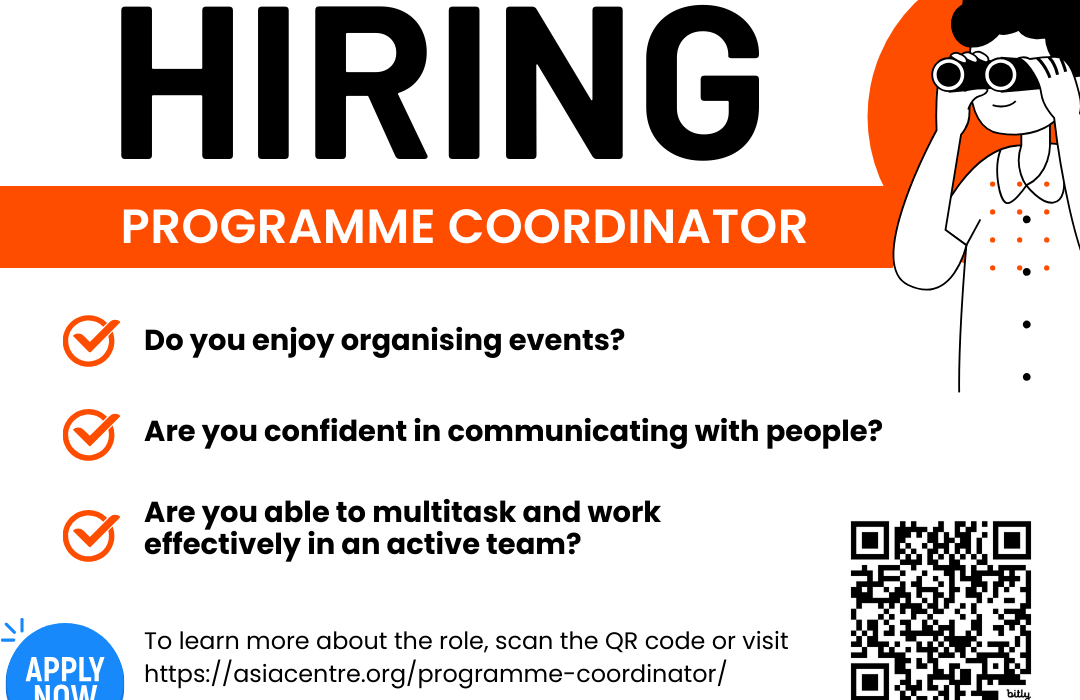 HIRING

PROGRAMME COORDINATOR

Do you enjoy organising events?

Are you confident in communicating with people?

Are you able to multitask and work effectively in an active team?

APPLY NOW

To learn more about the role, scan the QR code or visit https://asiacentre.org/programme-coordinator/

bitly